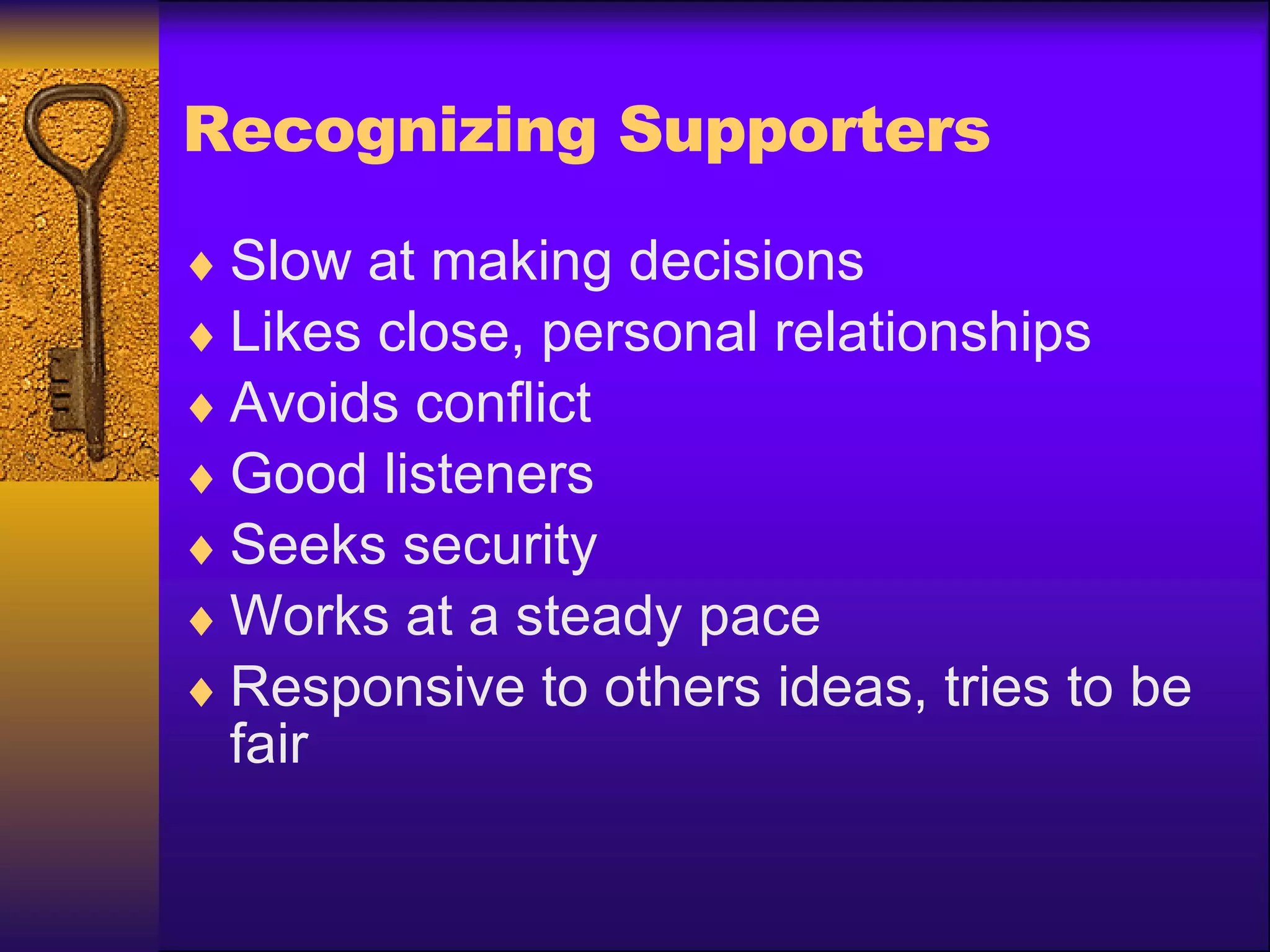 Recognizing Supporters

♦ Slow at making decisions
♦ Likes close, personal relationships
♦ Avoids conflict
♦ Good listeners
♦ Seeks security
♦ Works at a steady pace
♦ Responsive to others ideas, tries to be fair